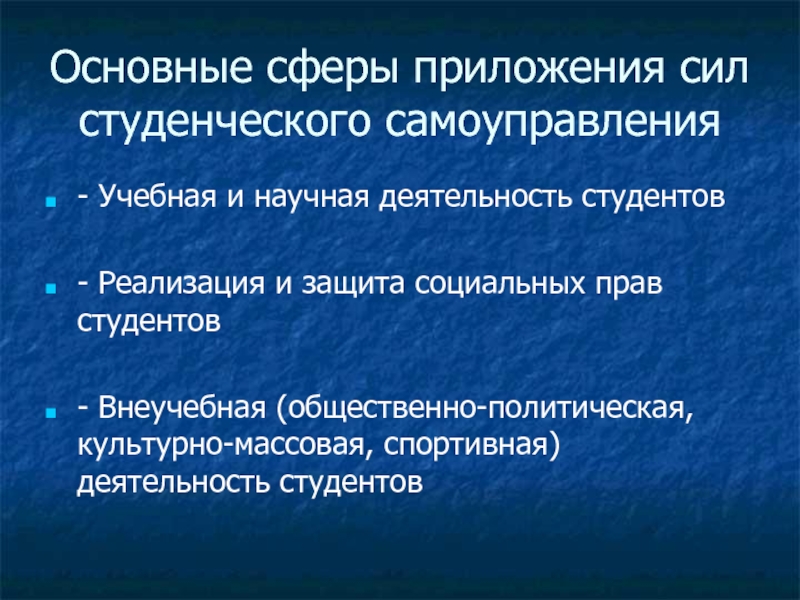 Основные сферы приложения сил студенческого самоуправления

- Учебная и научная деятельность студентов

- Реализация и защита социальных прав студентов

- Внеучебная (общественно-политическая, культурно-массовая, спортивная) деятельность студентов